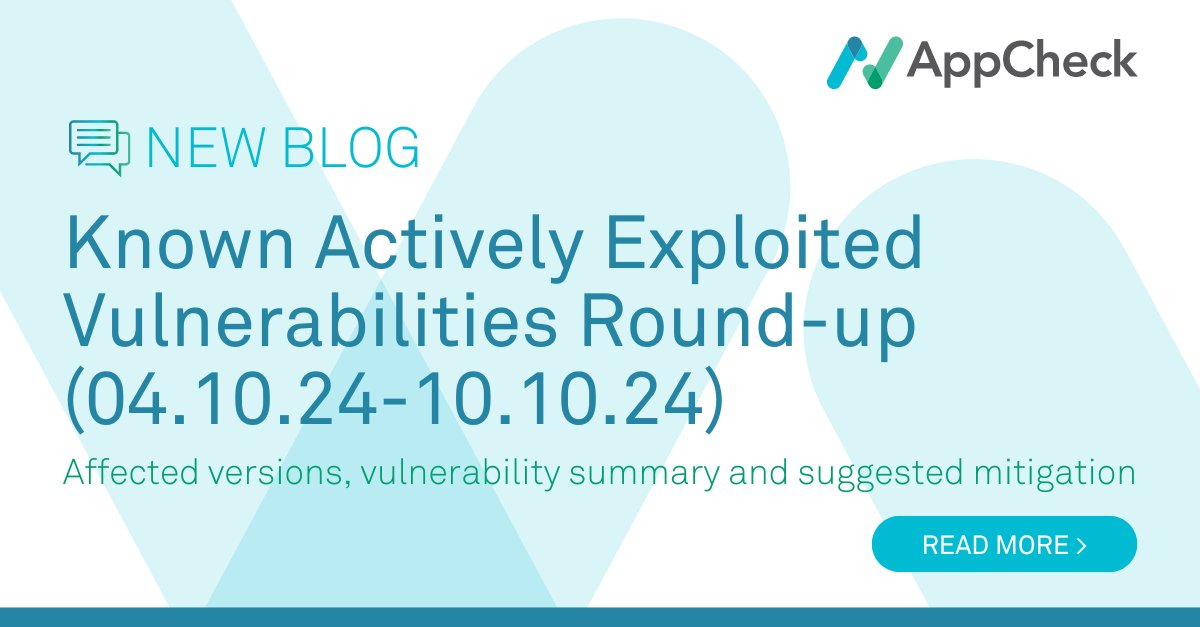 AppCheck

NEW BLOG

Known Actively Exploited Vulnerabilities Round-up (04.10.24-10.10.24)

Affected versions, vulnerability summary and suggested mitigation

READ MORE >